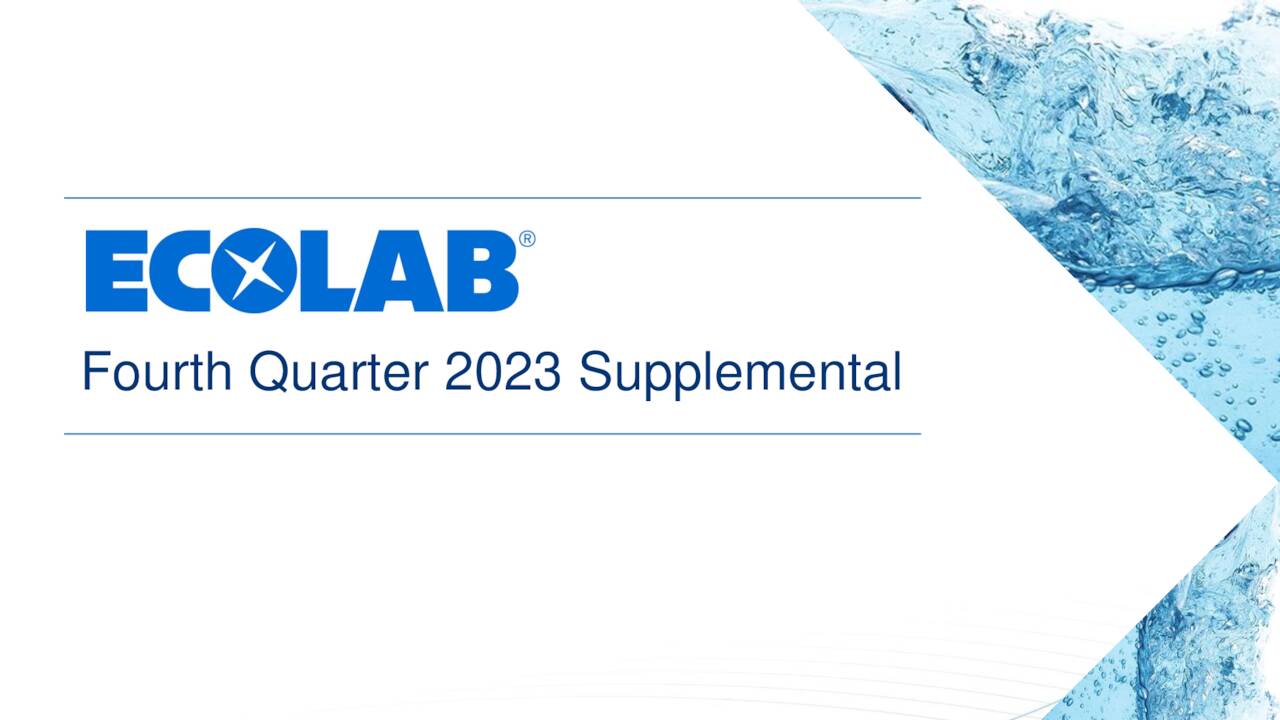 ECOLAB®

Fourth Quarter 2023 Supplemental